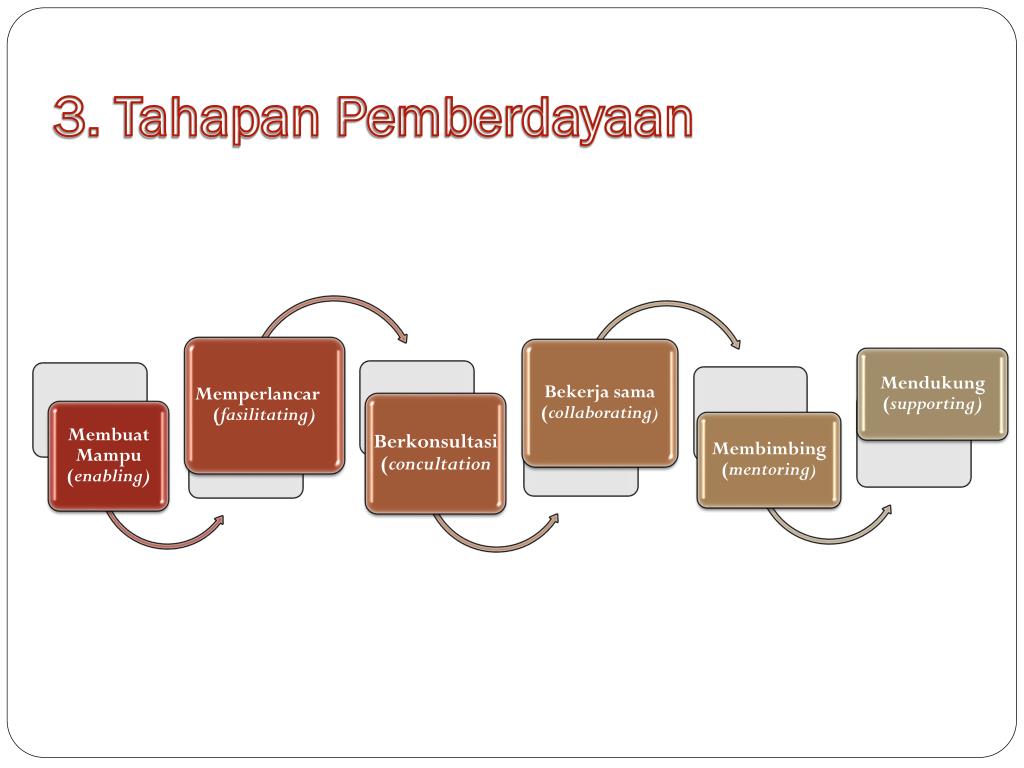 3. Tahapan Pemberdayaan

Membuat Mampu (enabling)

Memperlancar (fasilitating)

Berkonsultasi (concultation

Bekerja sama (collaborating)

Membimbing (mentoring)

Mendukung (supporting)